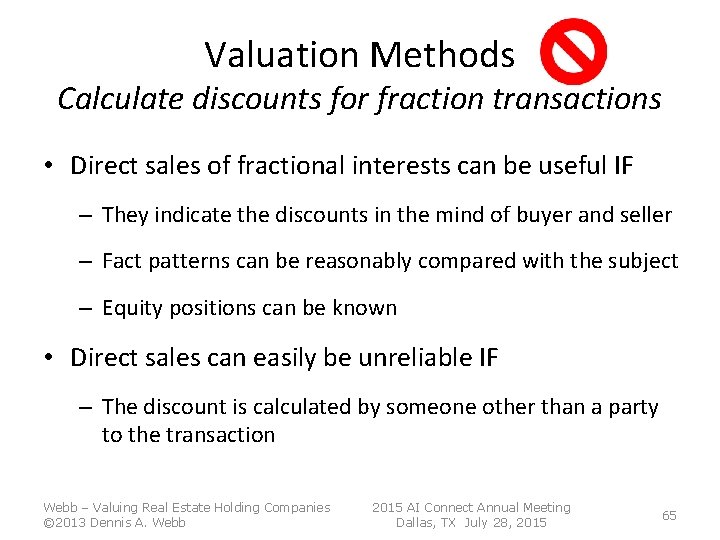 Valuation Methods
Calculate discounts for fraction transactions

• Direct sales of fractional interests can be useful IF
– They indicate the discounts in the mind of buyer and seller
– Fact patterns can be reasonably compared with the subject
– Equity positions can be known

• Direct sales can easily be unreliable IF
– The discount is calculated by someone other than a party to the transaction

Webb – Valuing Real Estate Holding Companies
©2013 Dennis A. Webb

2015 AI Connect Annual Meeting
Dallas, TX July 28, 2015

65